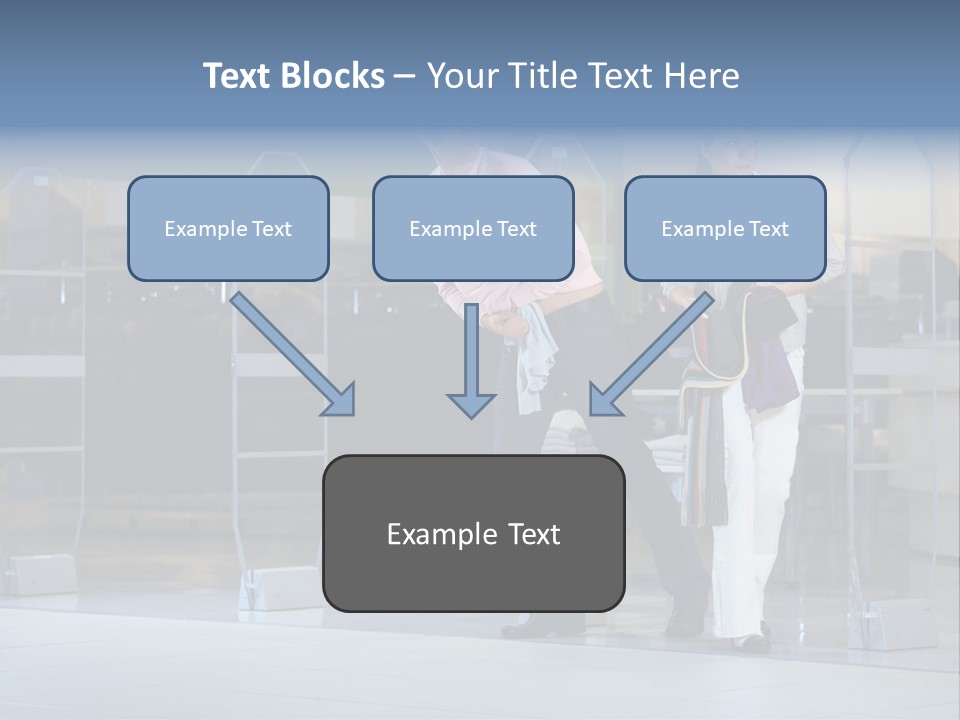 Text Blocks – Your Title Text Here

Example Text

Example Text

Example Text

Example Text